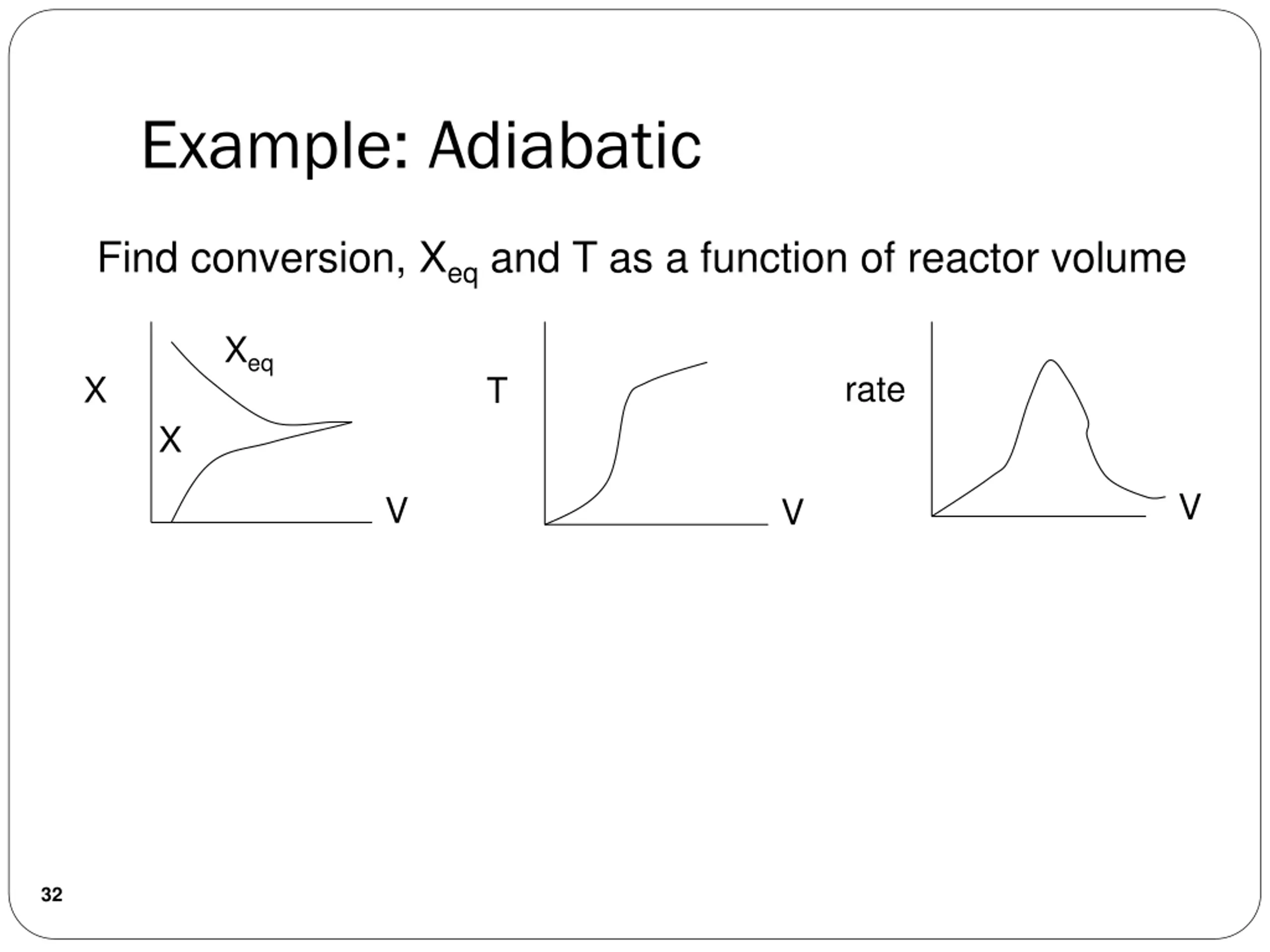 Example: Adiabatic

Find conversion, $X_{eq}$ and T as a function of reactor volume

X

$X_{eq}$

X

V

T

V

rate

V

32